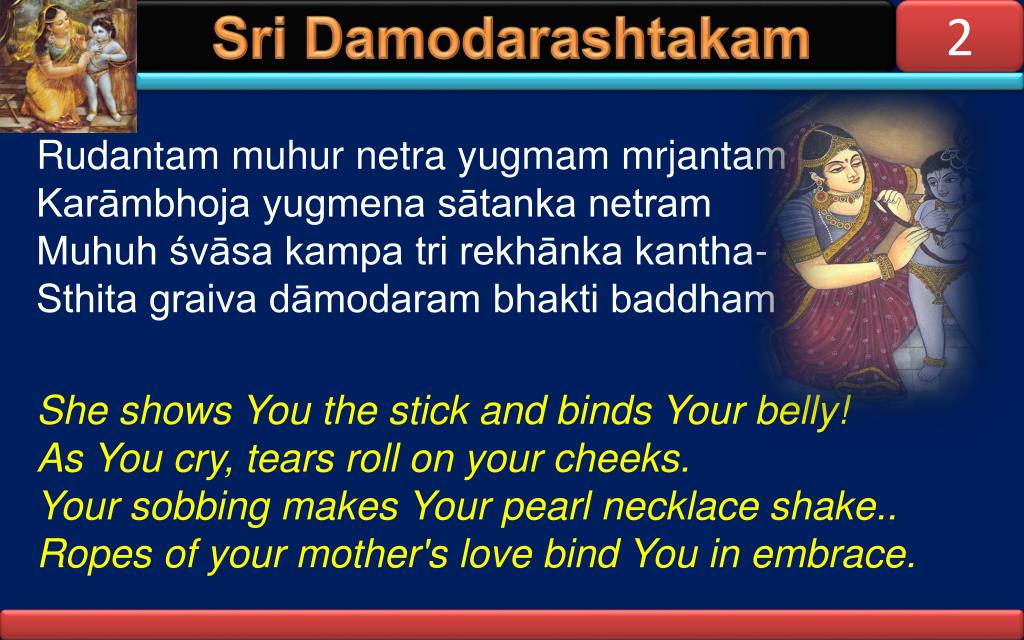 Sri Damodarashtakam

2

Rudantam muhur netra yugmam mrjantam
Karāmbhoja yugmena sātanka netram
Muhuh śvāsa kampa tri rekhānka kantha-
Sthita graiva dāmodaram bhakti baddham

She shows You the stick and binds Your belly!
As You cry, tears roll on your cheeks.
Your sobbing makes Your pearl necklace shake..
Ropes of your mother's love bind You in embrace.